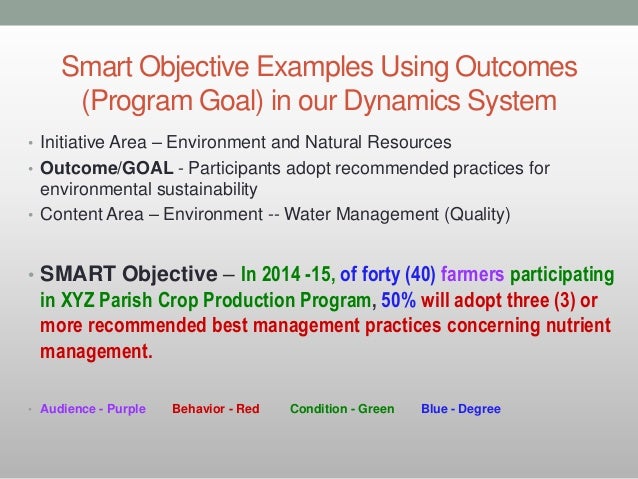 Smart Objective Examples Using Outcomes (Program Goal) in our Dynamics System

• Initiative Area – Environment and Natural Resources
• Outcome/GOAL - Participants adopt recommended practices for environmental sustainability
• Content Area – Environment -- Water Management (Quality)

• SMART Objective – In 2014 -15, of forty (40) farmers participating in XYZ Parish Crop Production Program, 50% will adopt three (3) or more recommended best management practices concerning nutrient management.

• Audience - Purple Behavior - Red Condition - Green Blue - Degree